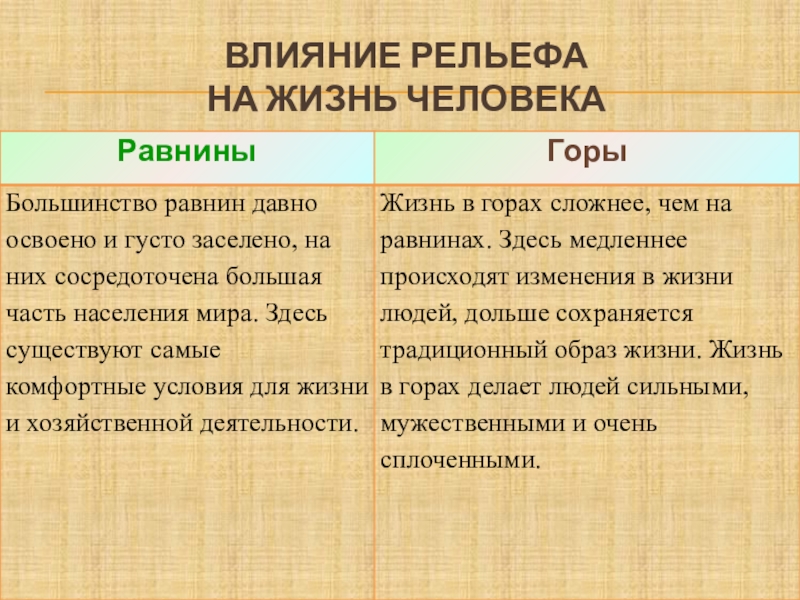 ВЛИЯНИЕ РЕЛЬЕФА
НА ЖИЗНЬ ЧЕЛОВЕКА

| Равнины | Горы |
|---|---|
| Большинство равнин давно освоено и густо заселено, на них сосредоточена большая часть населения мира. Здесь существуют самые комфортные условия для жизни и хозяйственной деятельности. | Жизнь в горах сложнее, чем на равнинах. Здесь медленнее происходят изменения в жизни людей, дольше сохраняется традиционный образ жизни. Жизнь в горах делает людей сильными, мужественными и очень сплоченными. |